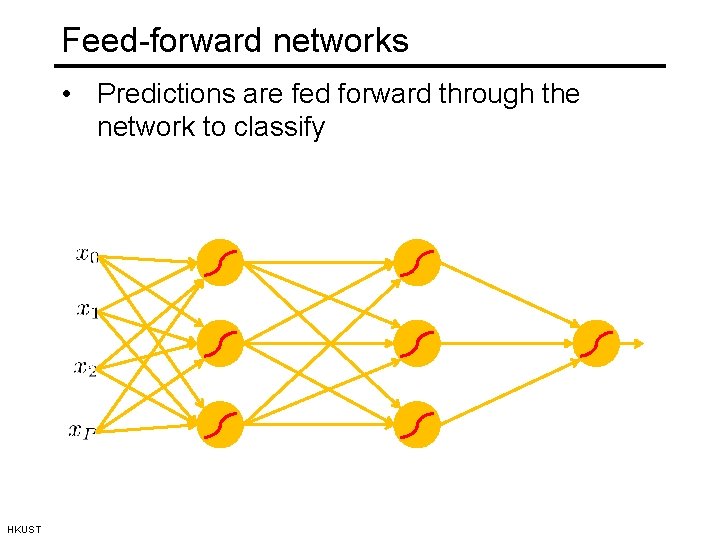 Feed-forward networks

• Predictions are fed forward through the network to classify

$x_0$
$x_1$
$x_2$
$x_P$

HKUST